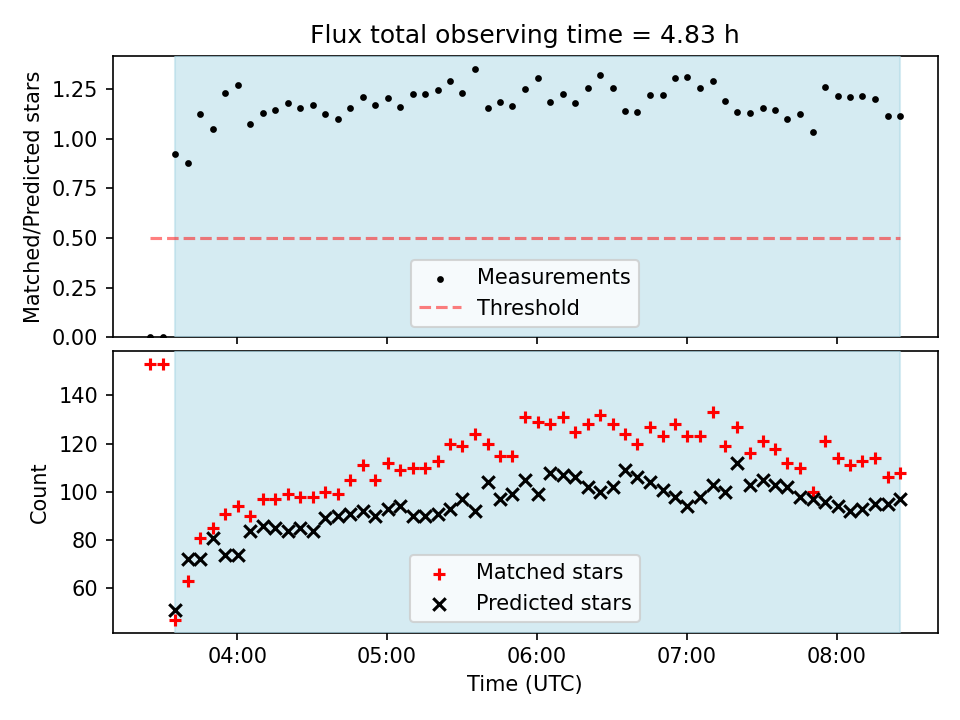 Flux total observing time = 4.83 h

Matched/Predicted stars

1.25
1.00
0.75
0.50
0.25
0.00

Measurements
Threshold

Count

140
120
100
80
60

Matched stars
Predicted stars

04:00
05:00
06:00
07:00
08:00

Time (UTC)